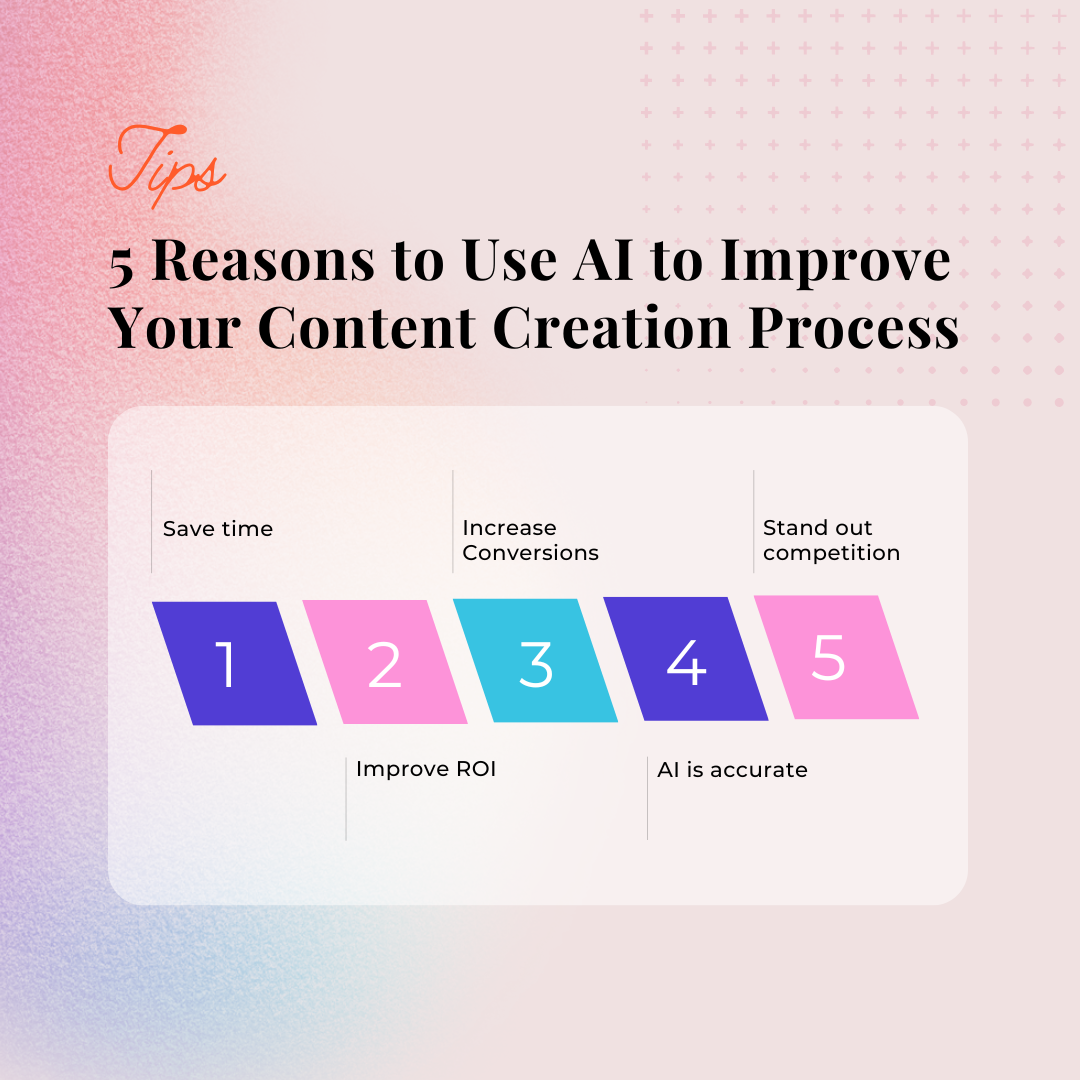 Tips

5 Reasons to Use AI to Improve Your Content Creation Process

Save time

Increase Conversions

Stand out competition

1

2

3

4

5

Improve ROI

AI is accurate